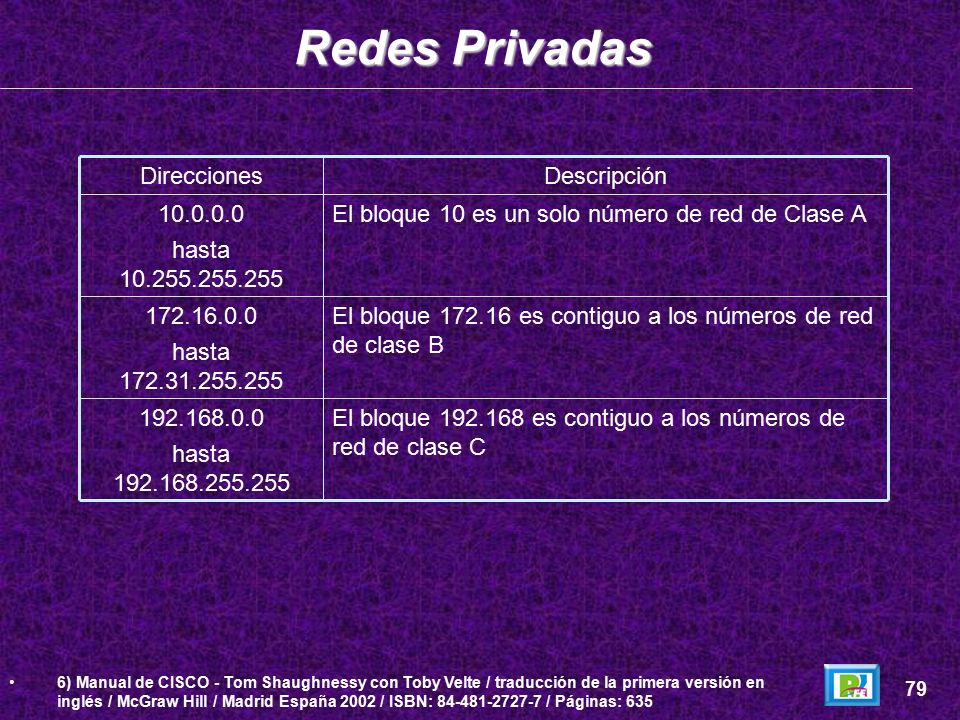 Redes Privadas

| Direcciones | Descripción |
|---|---|
| 10.0.0.0 hasta 10.255.255.255 | El bloque 10 es un solo número de red de Clase A |
| 172.16.0.0 hasta 172.31.255.255 | El bloque 172.16 es contiguo a los números de red de clase B |
| 192.168.0.0 hasta 192.168.255.255 | El bloque 192.168 es contiguo a los números de red de clase C |

• 6) Manual de CISCO - Tom Shaughnessy con Toby Velte / traducción de la primera versión en inglés / McGraw Hill / Madrid España 2002 / ISBN: 84-481-2727-7 / Páginas: 635

79